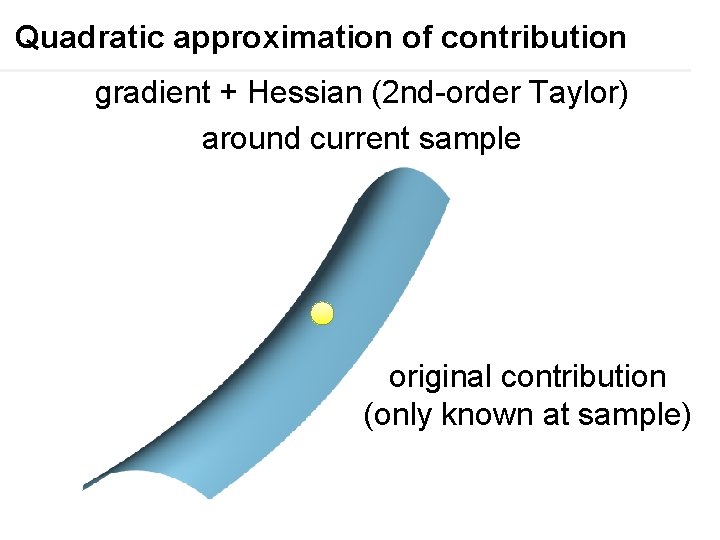 Quadratic approximation of contribution

gradient + Hessian (2nd-order Taylor)
around current sample

original contribution
(only known at sample)